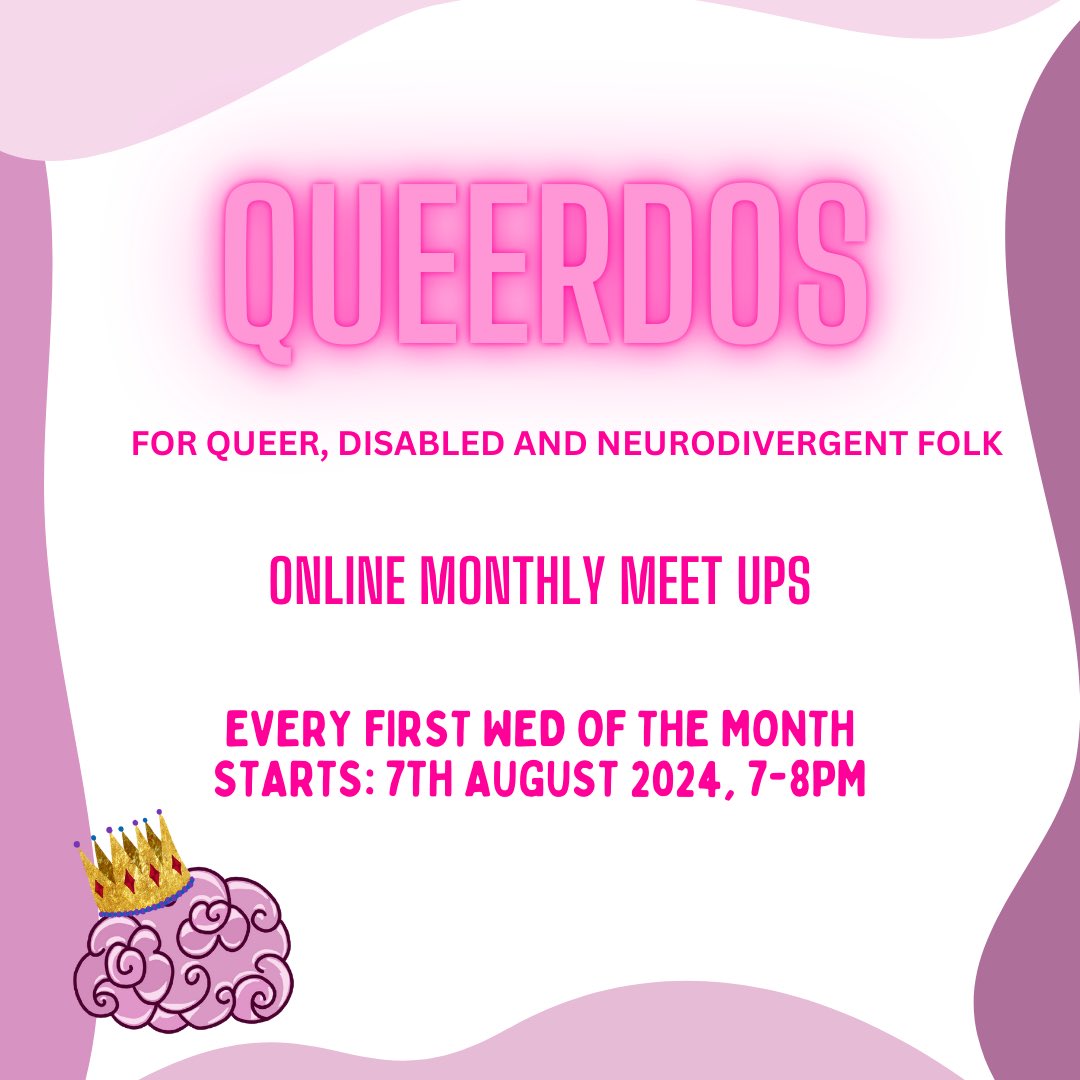 QUEERDOS

FOR QUEER, DISABLED AND NEURODIVERGENT FOLK

ONLINE MONTHLY MEET UPS

EVERY FIRST WED OF THE MONTH
STARTS: 7TH AUGUST 2024, 7-8PM